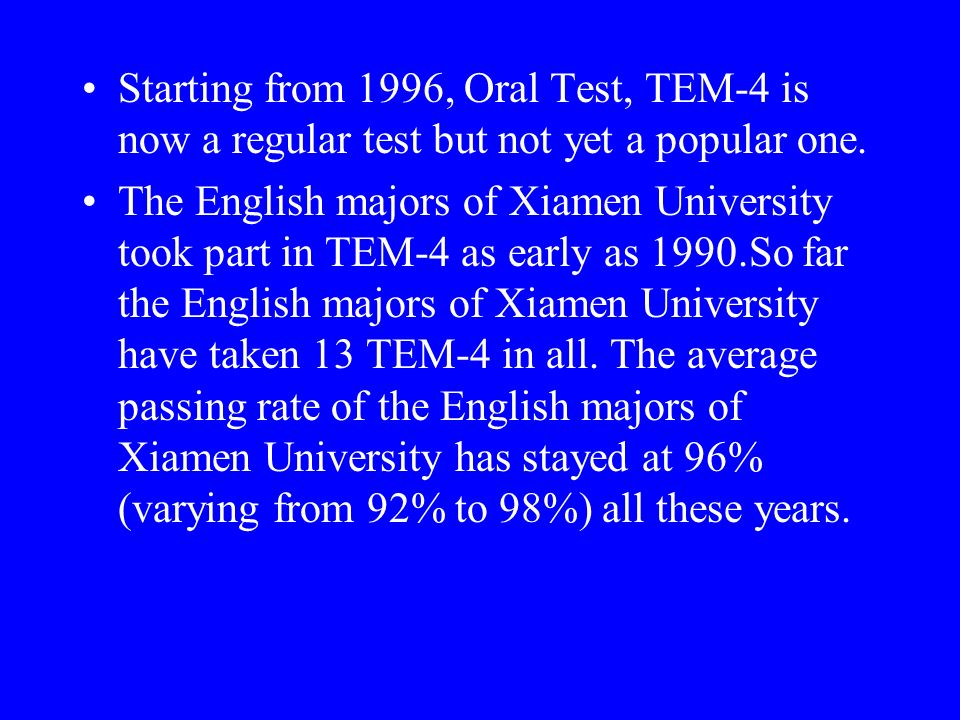 • Starting from 1996, Oral Test, TEM-4 is now a regular test but not yet a popular one.

• The English majors of Xiamen University took part in TEM-4 as early as 1990.So far the English majors of Xiamen University have taken 13 TEM-4 in all. The average passing rate of the English majors of Xiamen University has stayed at 96% (varying from 92% to 98%) all these years.